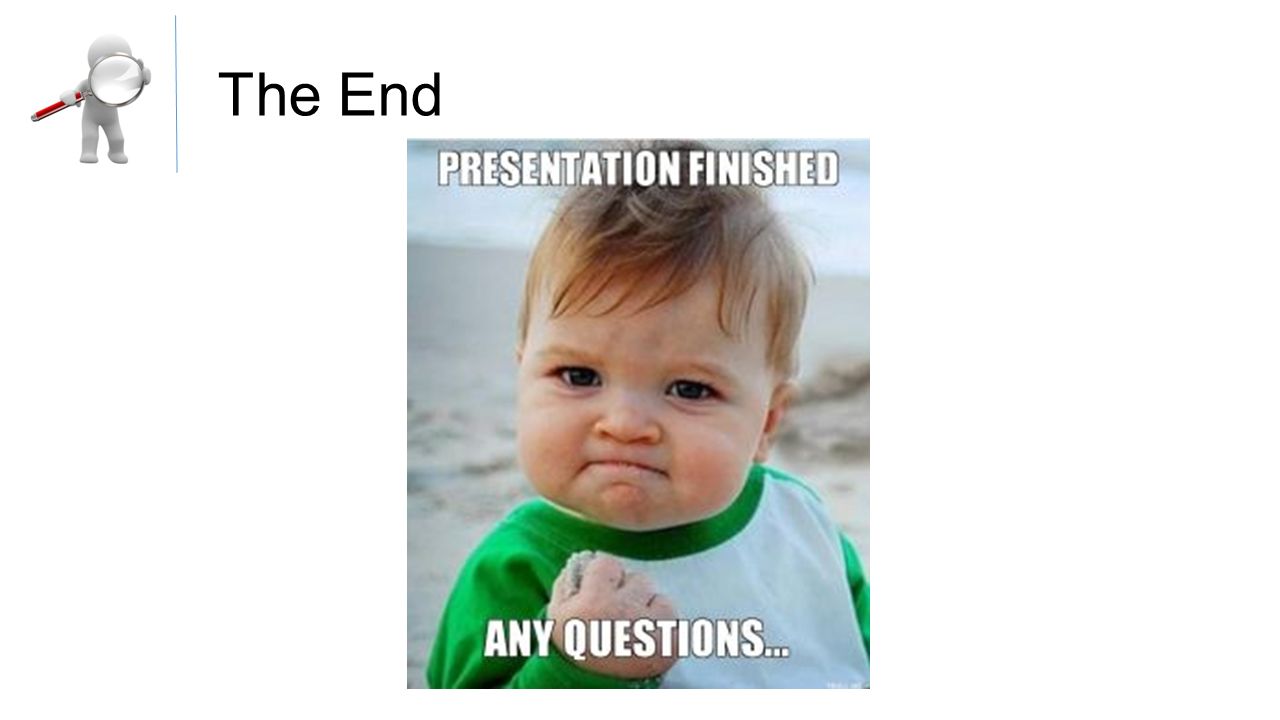 The End

PRESENTATION FINISHED

ANY QUESTIONS...